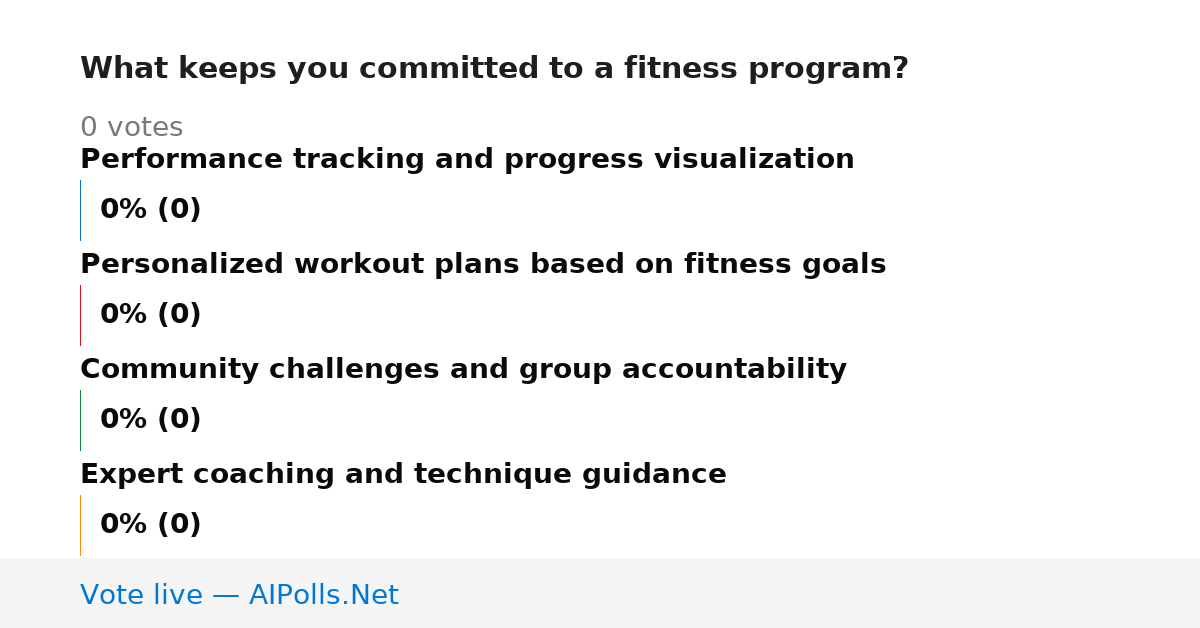 What keeps you committed to a fitness program?

0 votes

Performance tracking and progress visualization

0% (0)

Personalized workout plans based on fitness goals

0% (0)

Community challenges and group accountability

0% (0)

Expert coaching and technique guidance

0% (0)

Vote live — AIPolls.Net